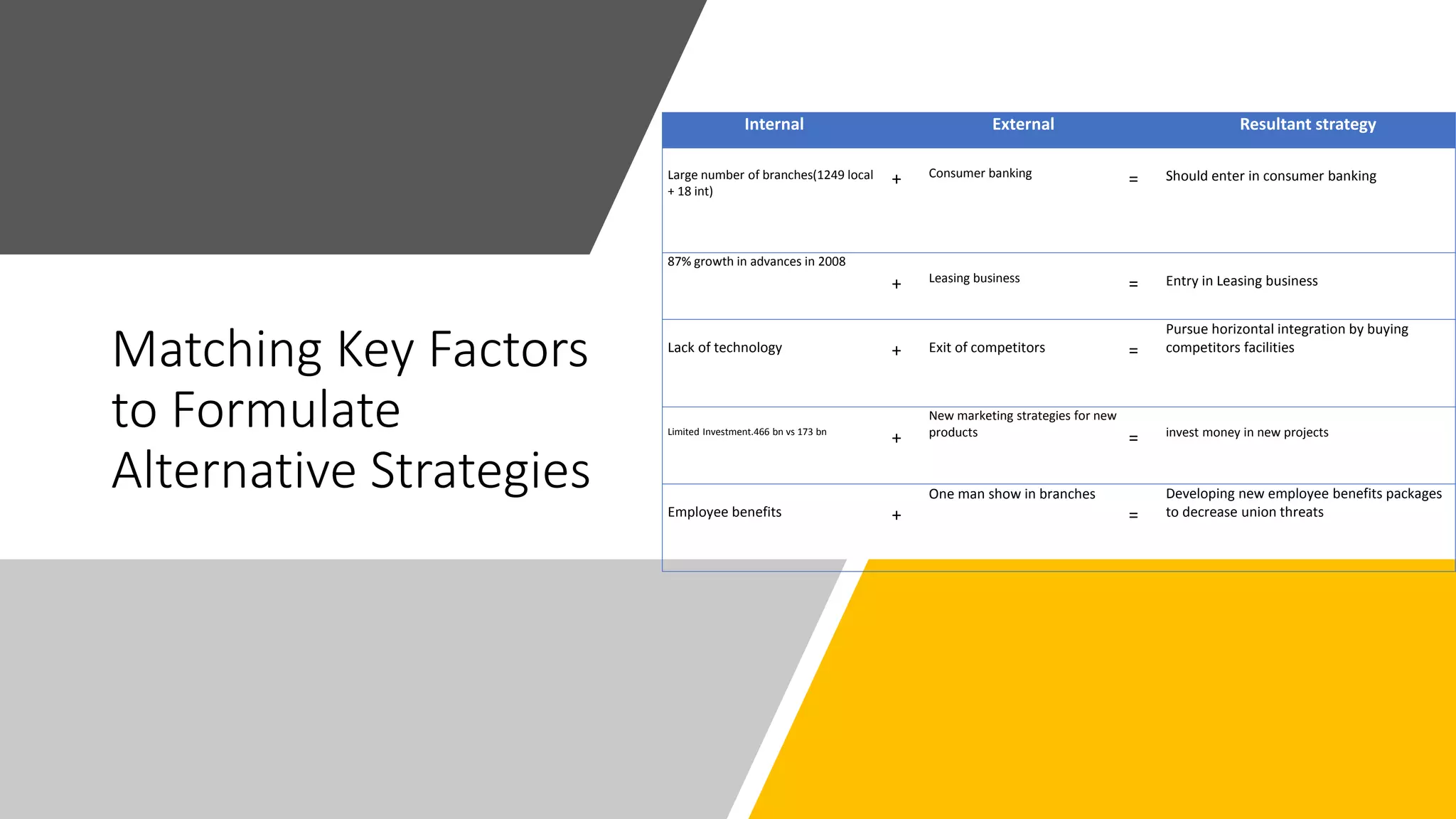 Matching Key Factors to Formulate Alternative Strategies

| Internal | | External | | Resultant strategy |
|---|---|---|---|---|
| Large number of branches(1249 local + 18 int) | + | Consumer banking | = | Should enter in consumer banking |
| 87% growth in advances in 2008 | + | Leasing business | = | Entry in Leasing business |
| Lack of technology | + | Exit of competitors | = | Pursue horizontal integration by buying competitors facilities |
| Limited Investment.466 bn vs 173 bn | + | New marketing strategies for new products | = | invest money in new projects |
| Employee benefits | + | One man show in branches | = | Developing new employee benefits packages to decrease union threats |